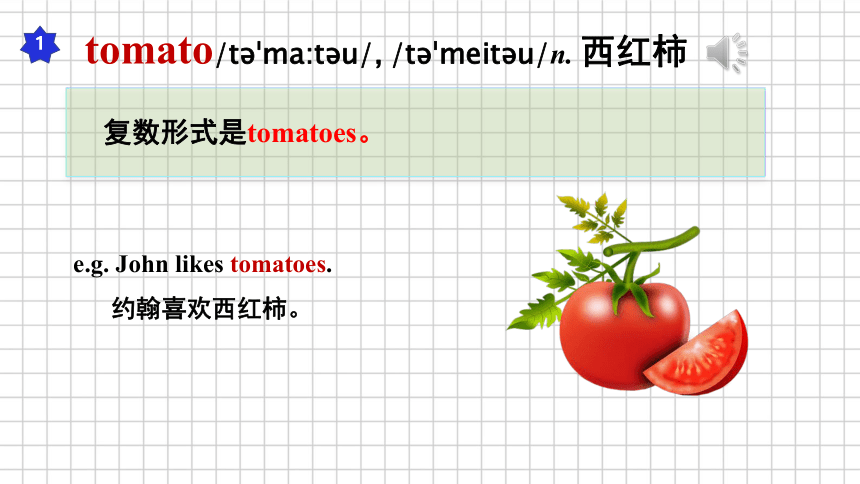 1

tomato/tə'ma:təu/, /tə'meitəu/n. 西红柿

复数形式是tomatoes。

e.g. John likes tomatoes.

约翰喜欢西红柿。